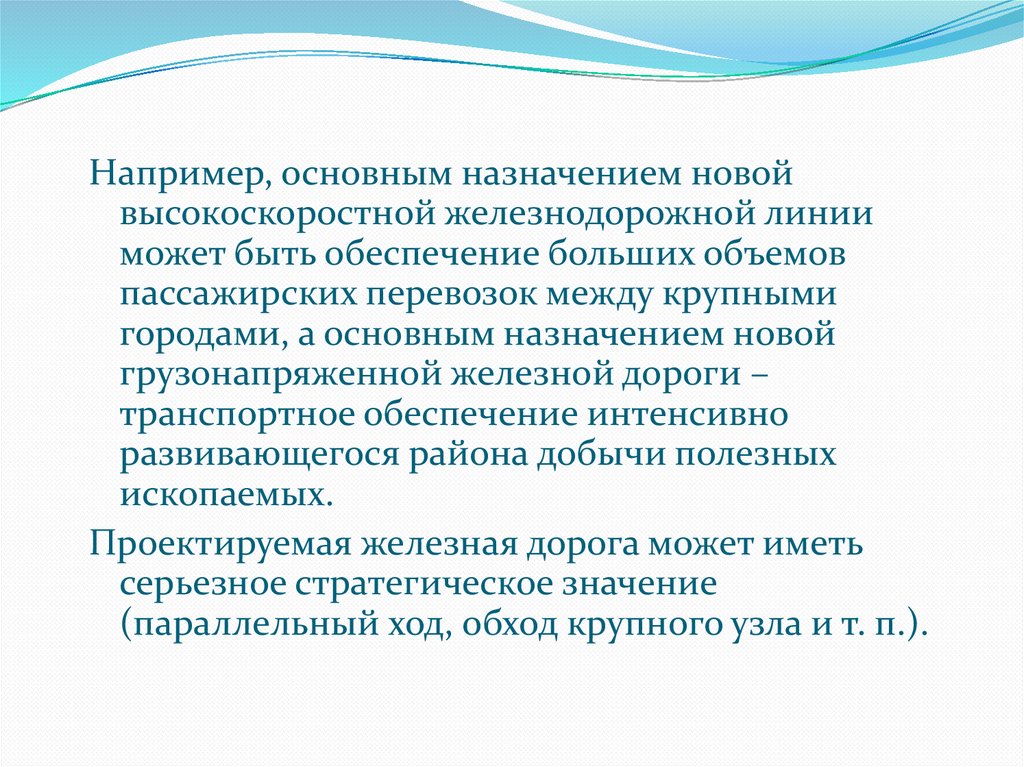 Например, основным назначением новой высокоскоростной железнодорожной линии может быть обеспечение больших объемов пассажирских перевозок между крупными городами, а основным назначением новой грузонапряженной железной дороги – транспортное обеспечение интенсивно развивающегося района добычи полезных ископаемых.

Проектируемая железная дорога может иметь серьезное стратегическое значение (параллельный ход, обход крупного узла и т. п.).